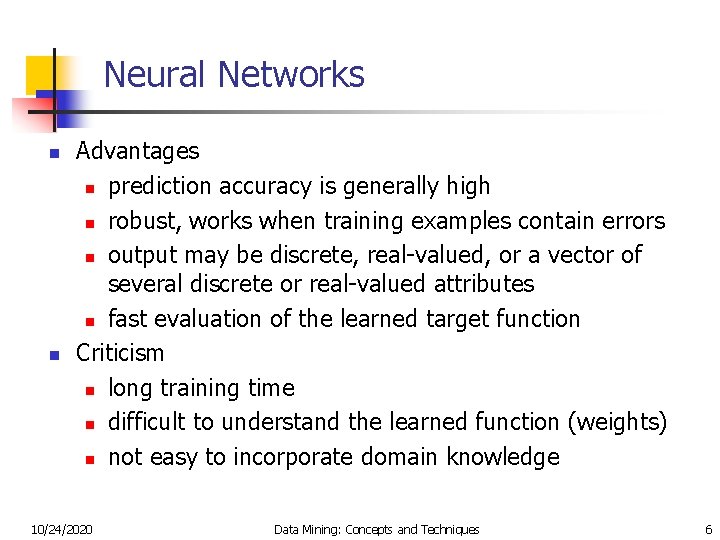 Neural Networks

- Advantages
  - prediction accuracy is generally high
  - robust, works when training examples contain errors
  - output may be discrete, real-valued, or a vector of several discrete or real-valued attributes
  - fast evaluation of the learned target function
- Criticism
  - long training time
  - difficult to understand the learned function (weights)
  - not easy to incorporate domain knowledge

10/24/2020 Data Mining: Concepts and Techniques 6